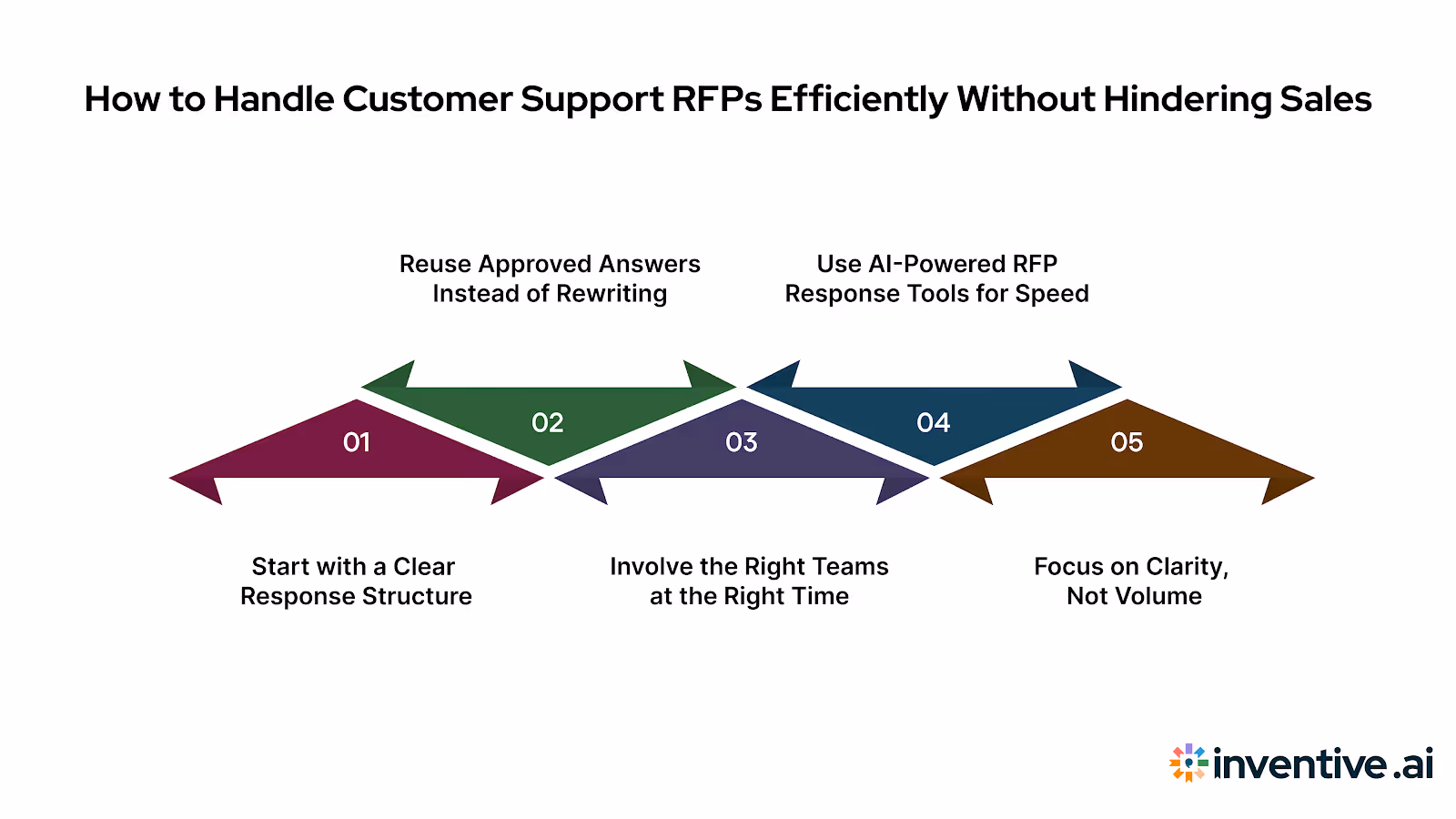 How to Handle Customer Support RFPs Efficiently Without Hindering Sales

Reuse Approved Answers Instead of Rewriting

Use AI-Powered RFP Response Tools for Speed

01

02

03

04

05

Start with a Clear Response Structure

Involve the Right Teams at the Right Time

Focus on Clarity, Not Volume

inventive.ai